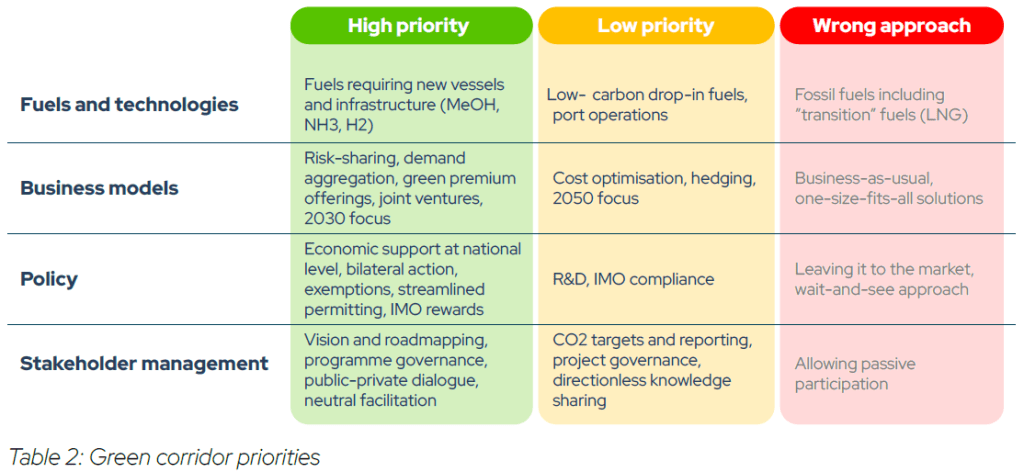 | | High priority | Low priority | Wrong approach |
|---|---|---|---|
| Fuels and technologies | Fuels requiring new vessels and infrastructure (MeOH, NH3, H2) | Low- carbon drop-in fuels, port operations | Fossil fuels including "transition" fuels (LNG) |
| Business models | Risk-sharing, demand aggregation, green premium offerings, joint ventures, 2030 focus | Cost optimisation, hedging, 2050 focus | Business-as-usual, one-size-fits-all solutions |
| Policy | Economic support at national level, bilateral action, exemptions, streamlined permitting, IMO rewards | R&D, IMO compliance | Leaving it to the market, wait-and-see approach |
| Stakeholder management | Vision and roadmapping, programme governance, public-private dialogue, neutral facilitation | CO2 targets and reporting, project governance, directionless knowledge sharing | Allowing passive participation |

Table 2: Green corridor priorities